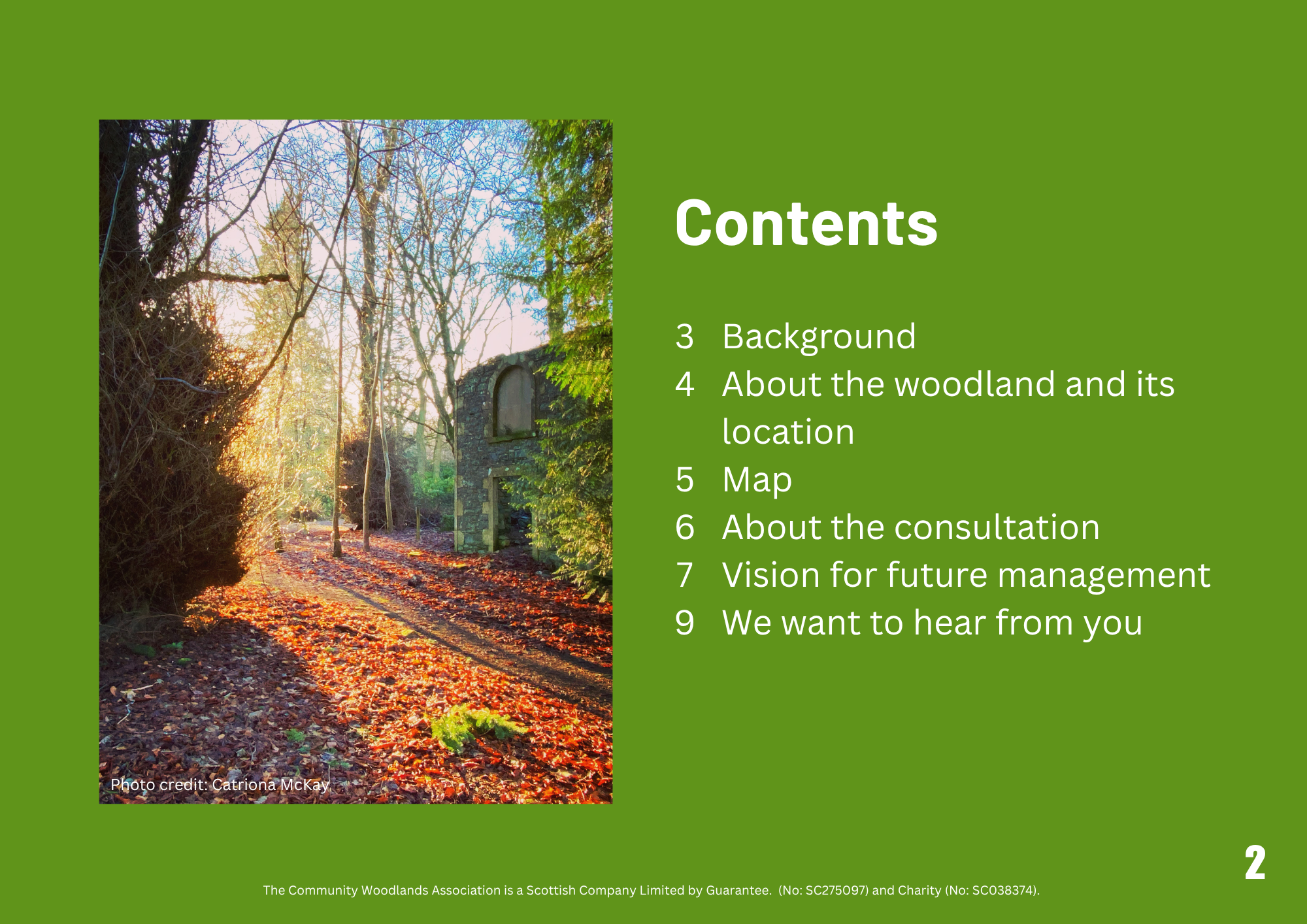 Photo credit: Catriona McKay

Contents

3 Background
4 About the woodland and its location
5 Map
6 About the consultation
7 Vision for future management
9 We want to hear from you

2

The Community Woodlands Association is a Scottish Company Limited by Guarantee. (No: SC275097) and Charity (No: SC038374).